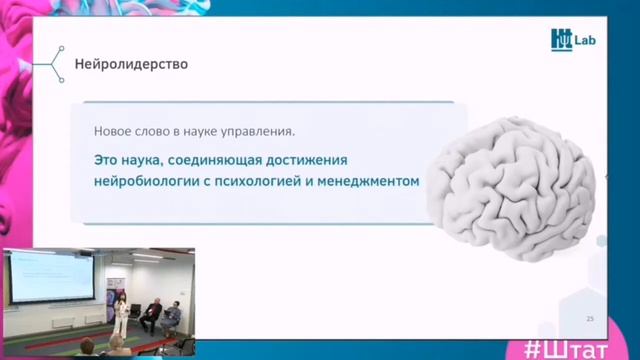 Lab

Нейролидерство

Новое слово в науке управления.

Это наука, соединяющая достижения нейробиологии с психологией и менеджментом

25

#Штат